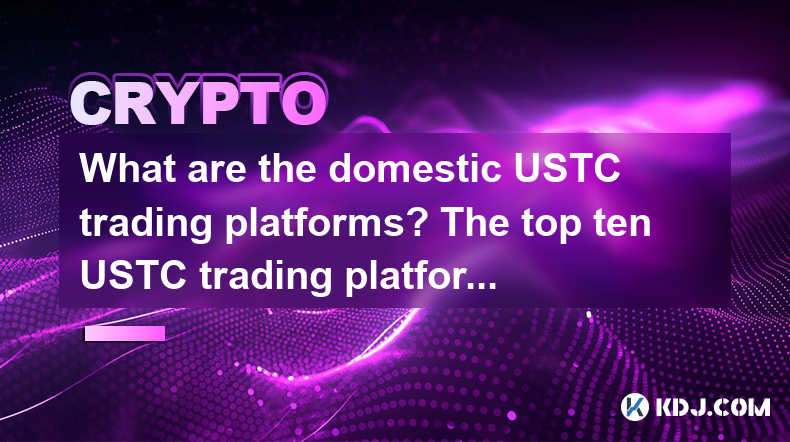 CRYPTO

What are the domestic USTC trading platforms? The top ten USTC trading platfor...

KDJ.COM